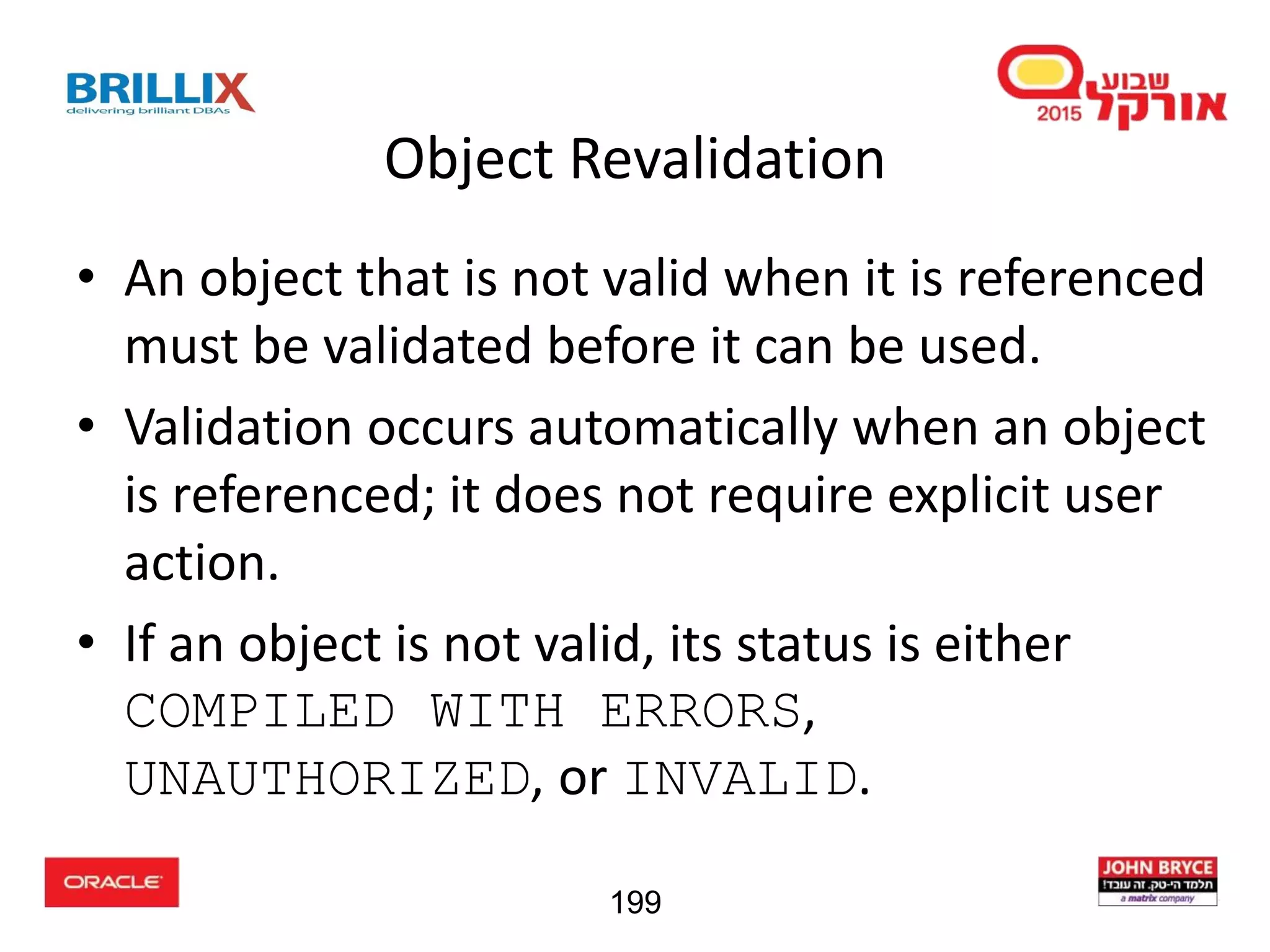 BRILLIX
delivering brilliant DBAs

שבוע אורקל 2015

Object Revalidation

• An object that is not valid when it is referenced must be validated before it can be used.
• Validation occurs automatically when an object is referenced; it does not require explicit user action.
• If an object is not valid, its status is either COMPILED WITH ERRORS, UNAUTHORIZED, or INVALID.

ORACLE

199

JOHN BRYCE
תלמד הי-טק. זה עובד!
a matrix company